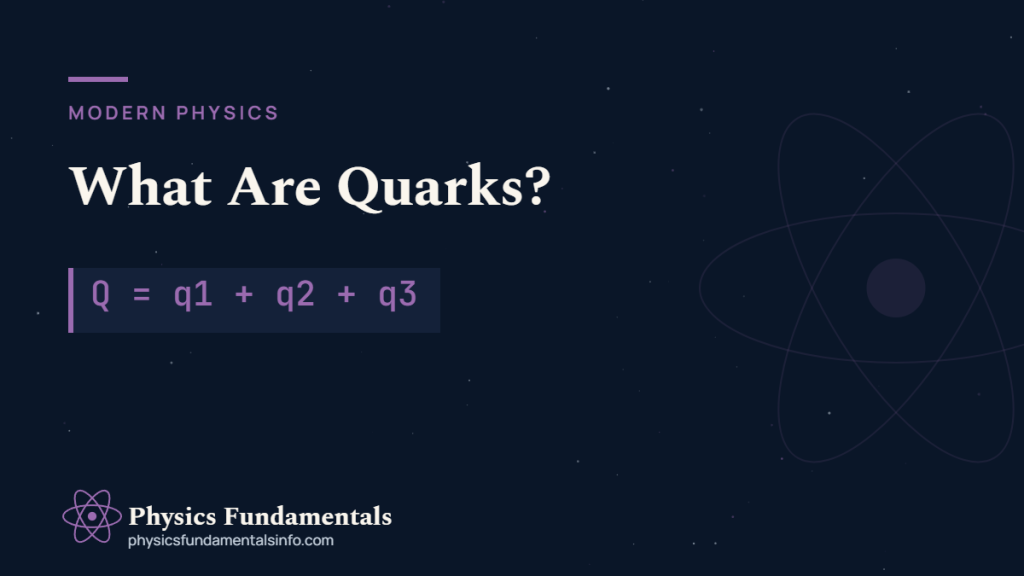 MODERN PHYSICS

What Are Quarks?

Q = q1 + q2 + q3

Physics Fundamentals
physicsfundamentalsinfo.com